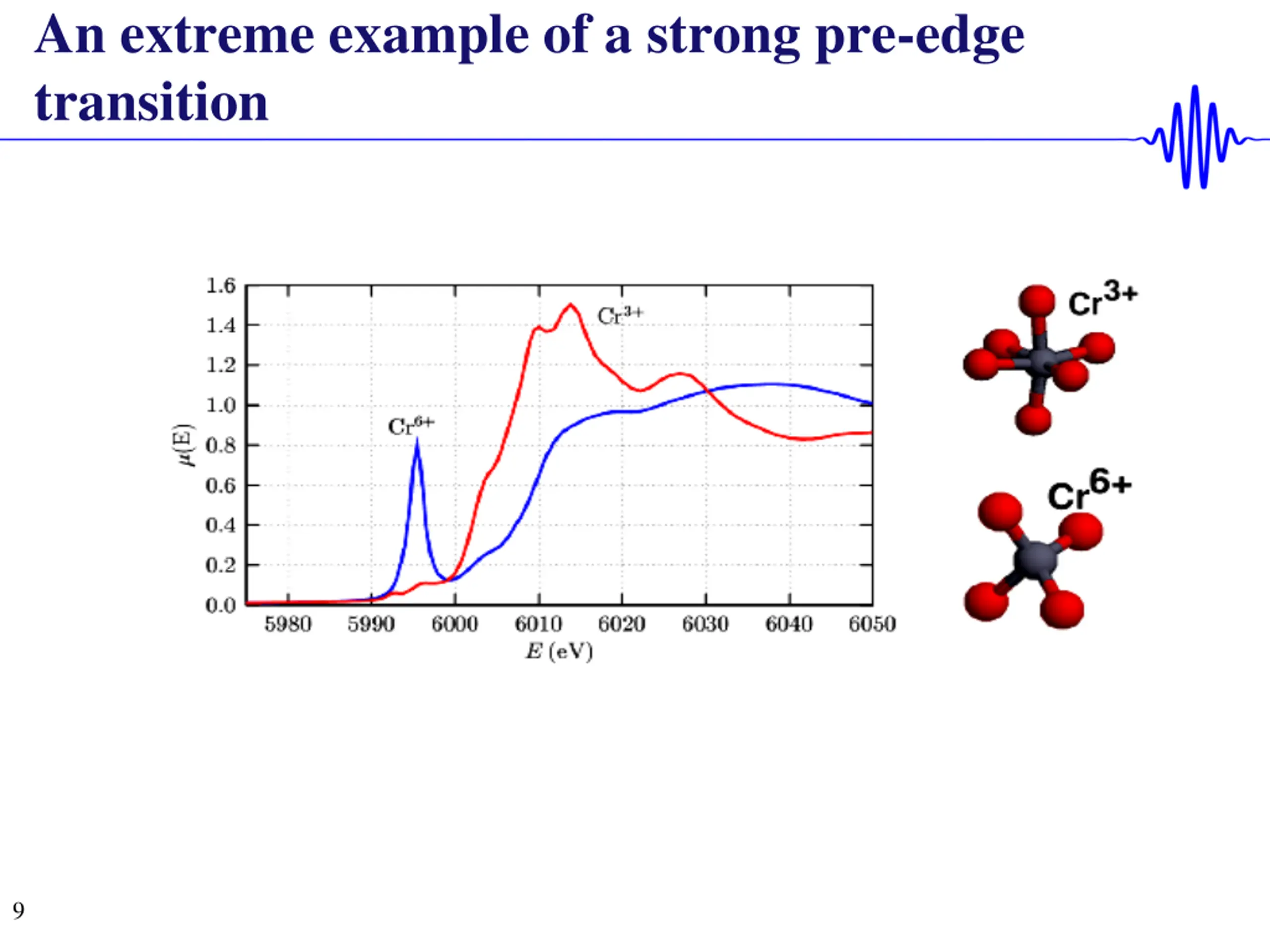 An extreme example of a strong pre-edge transition

1.6
1.4
1.2
1.0
0.8
0.6
0.4
0.2
0.0

$\mu(E)$

$Cr^{3+}$

$Cr^{6+}$

5980 5990 6000 6010 6020 6030 6040 6050

$E$ (eV)

$Cr^{3+}$

$Cr^{6+}$

9